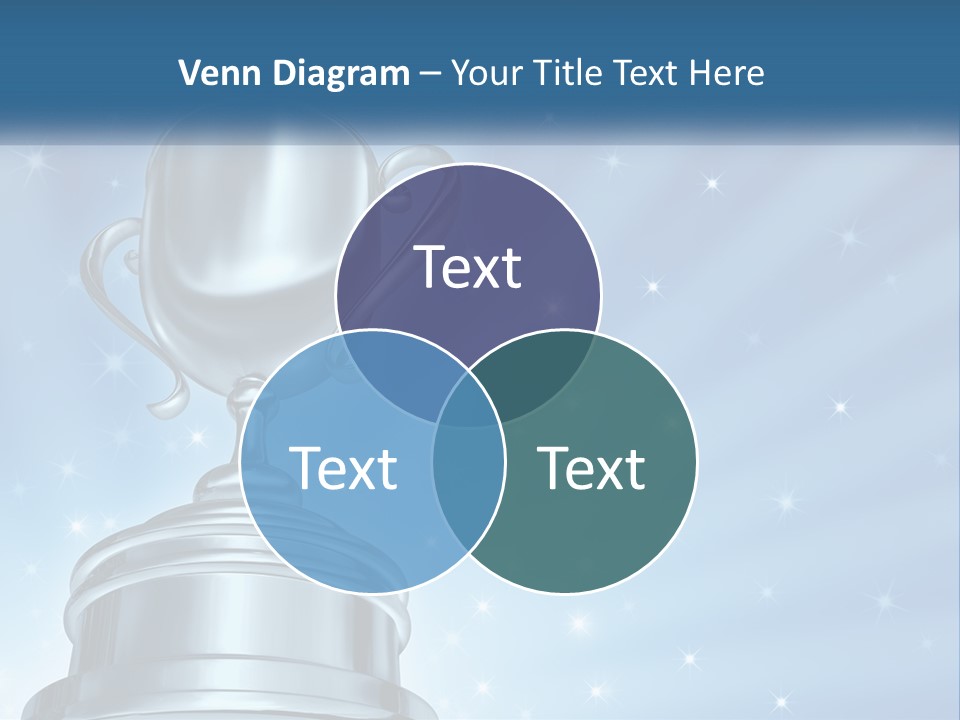 Venn Diagram – Your Title Text Here

Text

Text

Text